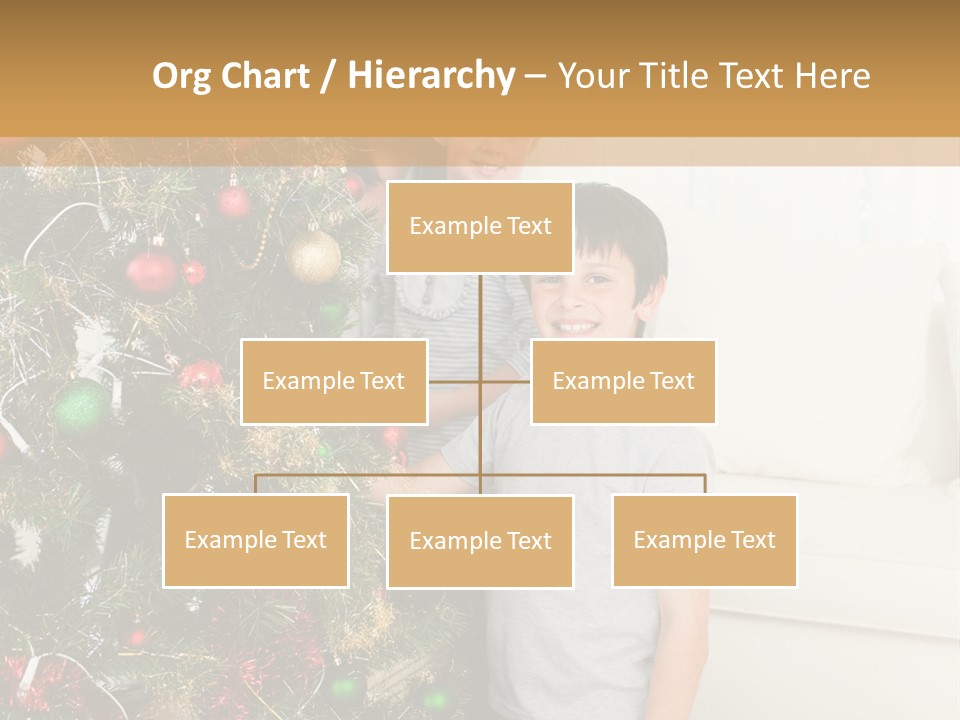 Org Chart / Hierarchy – Your Title Text Here

Example Text

Example Text

Example Text

Example Text

Example Text

Example Text